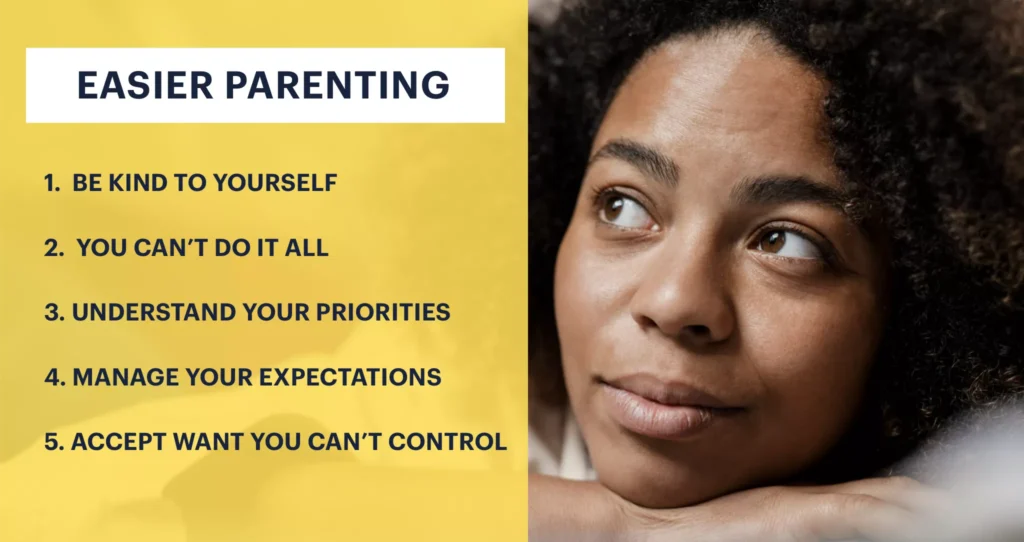 EASIER PARENTING

1. BE KIND TO YOURSELF

2. YOU CAN'T DO IT ALL

3. UNDERSTAND YOUR PRIORITIES

4. MANAGE YOUR EXPECTATIONS

5. ACCEPT WANT YOU CAN'T CONTROL